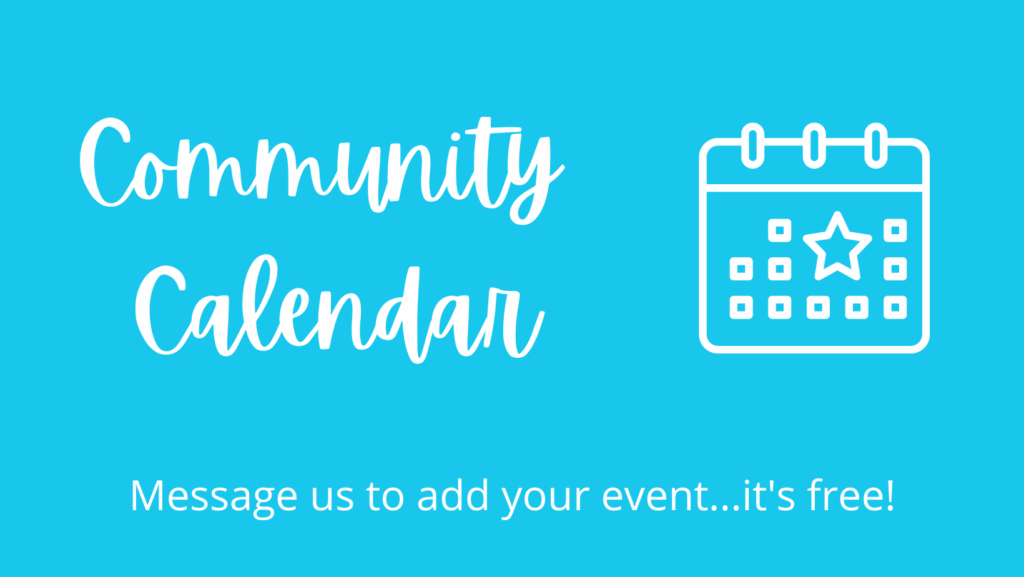 Community Calendar

Message us to add your event...it's free!